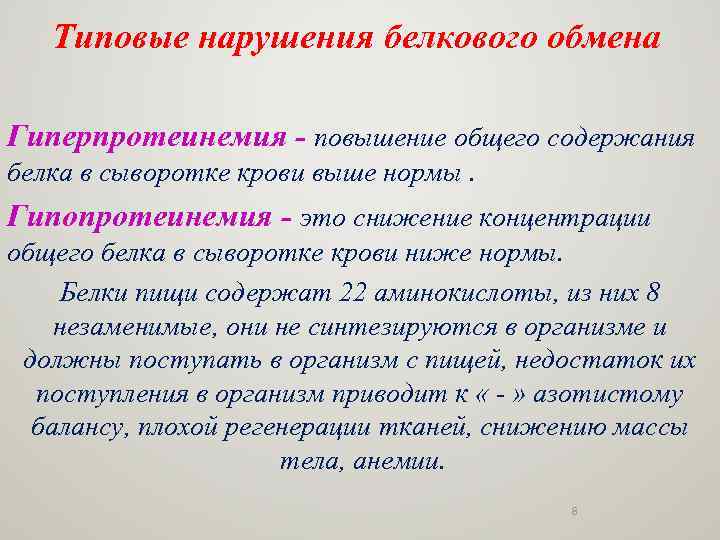 Типовые нарушения белкового обмена

Гиперпротеинемия - повышение общего содержания белка в сыворотке крови выше нормы .

Гипопротеинемия - это снижение концентрации общего белка в сыворотке крови ниже нормы.

Белки пищи содержат 22 аминокислоты, из них 8 незаменимые, они не синтезируются в организме и должны поступать в организм с пищей, недостаток их поступления в организм приводит к « - » азотистому балансу, плохой регенерации тканей, снижению массы тела, анемии.

8